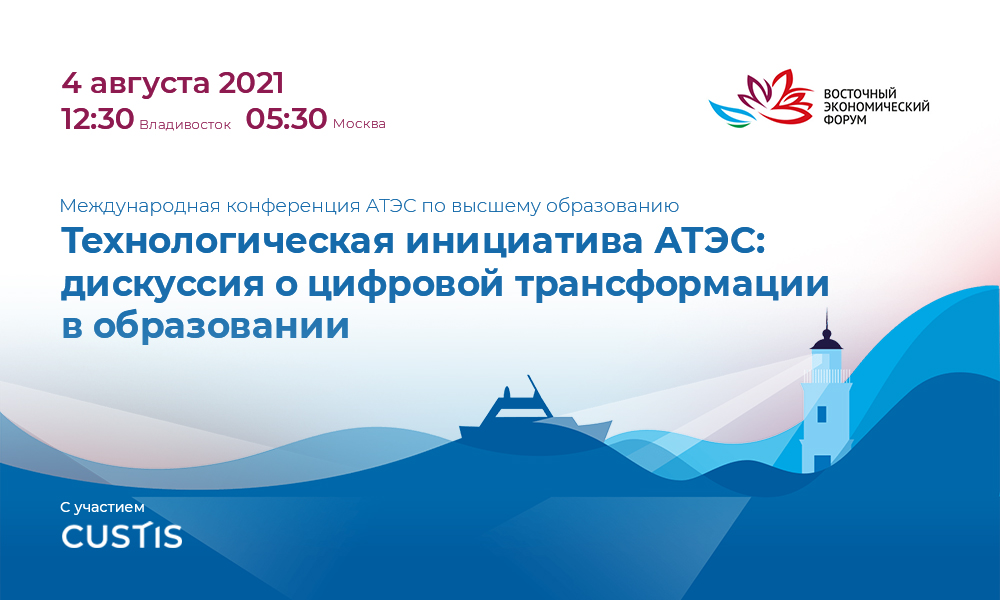 4 августа 2021
12:30 Владивосток 05:30 Москва

ВОСТОЧНЫЙ ЭКОНОМИЧЕСКИЙ ФОРУМ

Международная конференция АТЭС по высшему образованию
Технологическая инициатива АТЭС: дискуссия о цифровой трансформации в образовании

С участием
CUSTIS